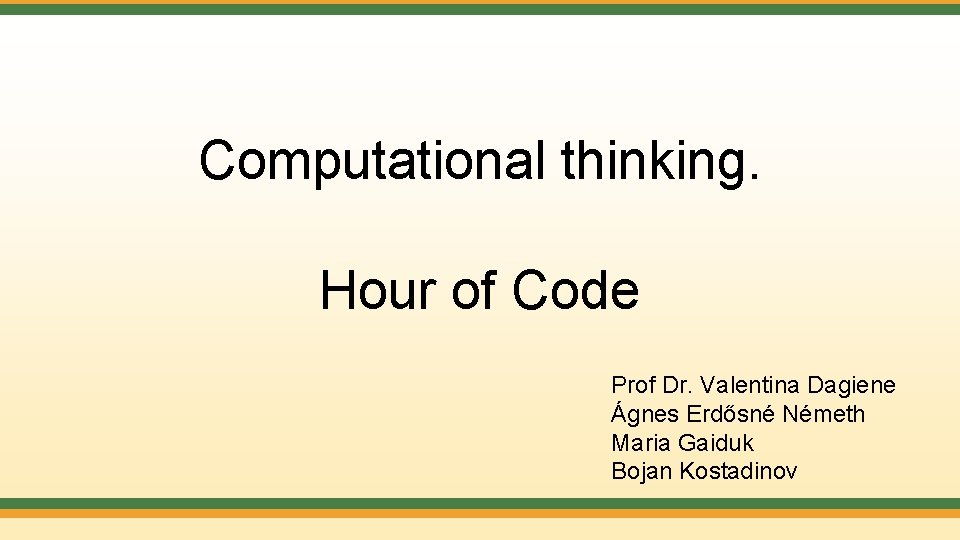 Computational thinking.

Hour of Code

Prof Dr. Valentina Dagiene
Ágnes Erdősné Németh
Maria Gaiduk
Bojan Kostadinov